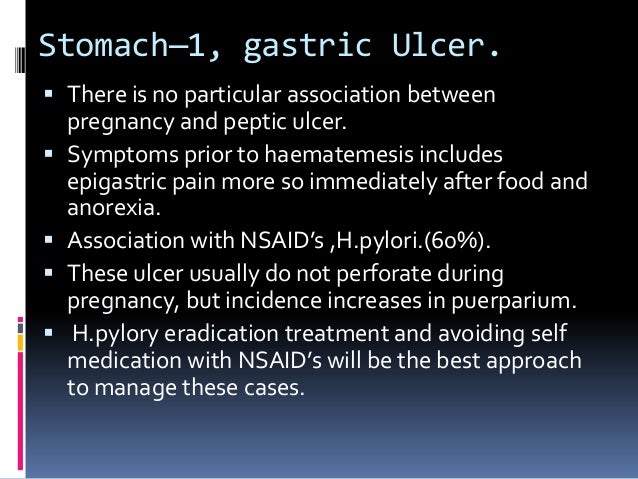 Stomach—1, gastric Ulcer.

▪ There is no particular association between pregnancy and peptic ulcer.

▪ Symptoms prior to haematemesis includes epigastric pain more so immediately after food and anorexia.

▪ Association with NSAID's ,H.pylori.(60%).

▪ These ulcer usually do not perforate during pregnancy, but incidence increases in puerparium.

▪ H.pylory eradication treatment and avoiding self medication with NSAID's will be the best approach to manage these cases.